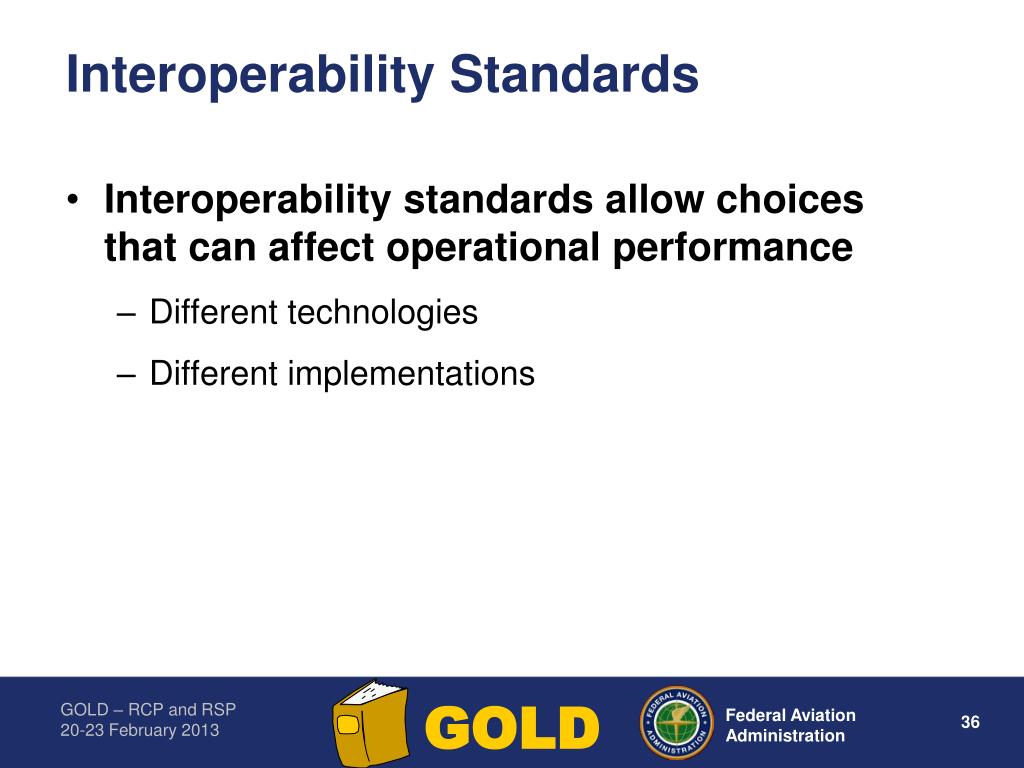 Interoperability Standards

• Interoperability standards allow choices that can affect operational performance

– Different technologies

– Different implementations

GOLD – RCP and RSP
20-23 February 2013

GOLD

FEDERAL AVIATION ADMINISTRATION

Federal Aviation Administration

36